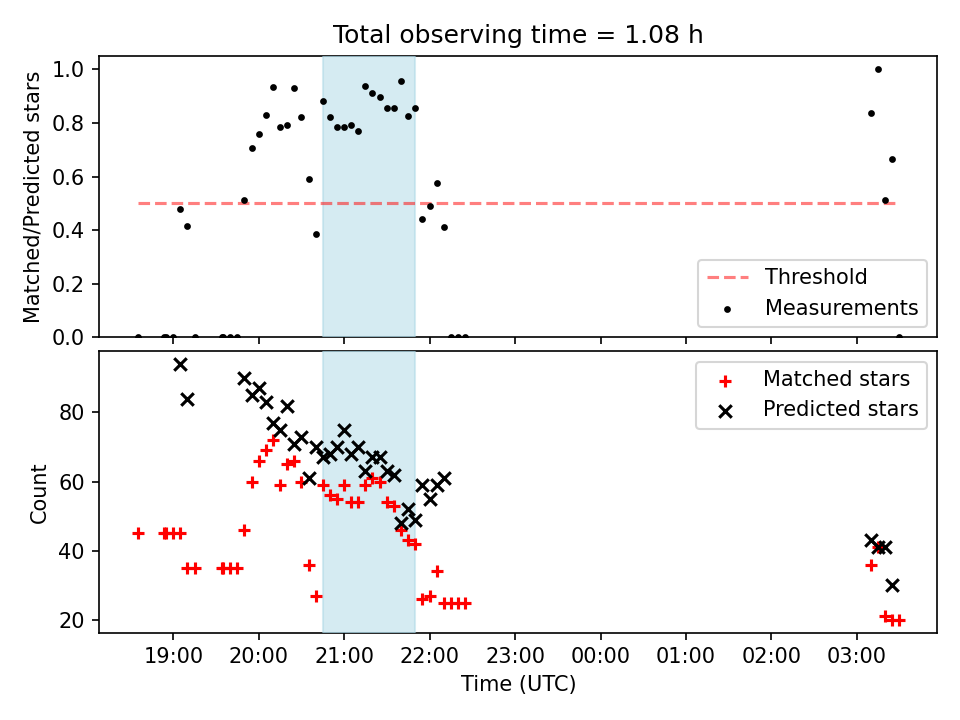 Total observing time = 1.08 h

Matched/Predicted stars

1.0
0.8
0.6
0.4
0.2
0.0

Threshold
Measurements

Count

80
60
40
20

Matched stars
Predicted stars

19:00
20:00
21:00
22:00
23:00
00:00
01:00
02:00
03:00

Time (UTC)